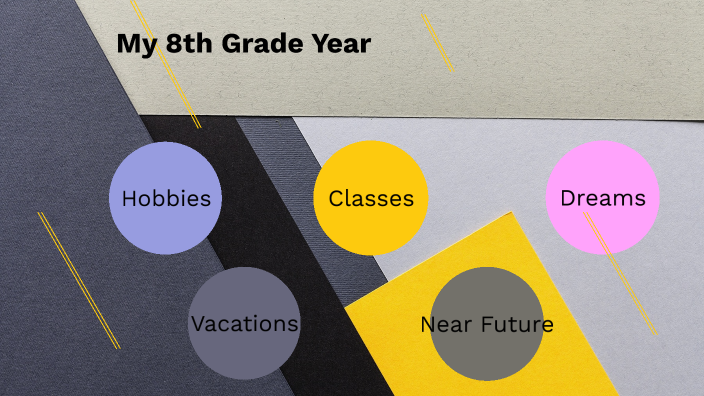 My 8th Grade Year

Hobbies

Classes

Dreams

Vacations

Near Future